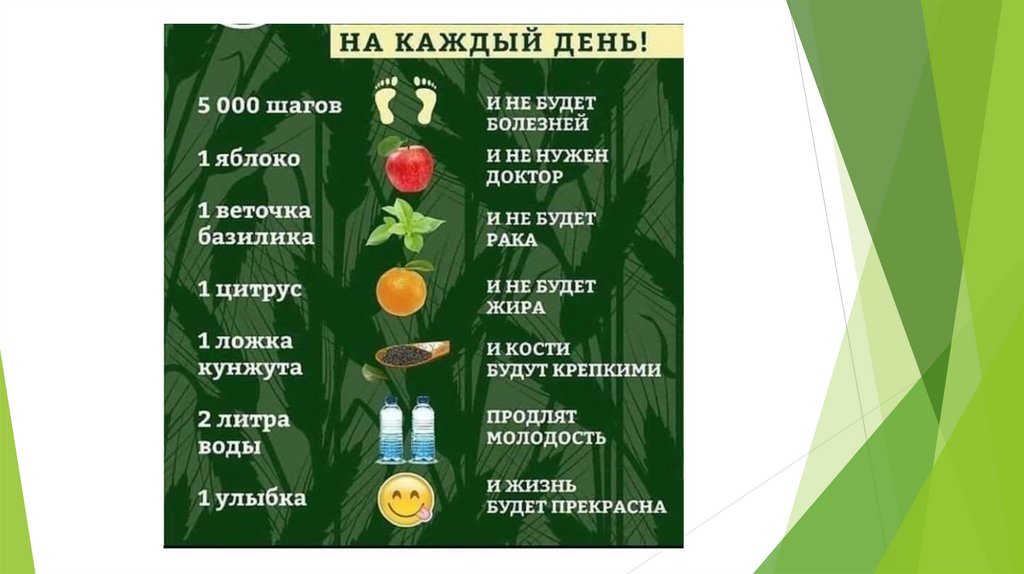 НА КАЖДЫЙ ДЕНЬ!

5 000 шагов
И НЕ БУДЕТ БОЛЕЗНЕЙ

1 яблоко
И НЕ НУЖЕН ДОКТОР

1 веточка базилика
И НЕ БУДЕТ РАКА

1 цитрус
И НЕ БУДЕТ ЖИРА

1 ложка кунжута
И КОСТИ БУДУТ КРЕПКИМИ

2 литра воды
ПРОДЛЯТ МОЛОДОСТЬ

1 улыбка
И ЖИЗНЬ БУДЕТ ПРЕКРАСНА